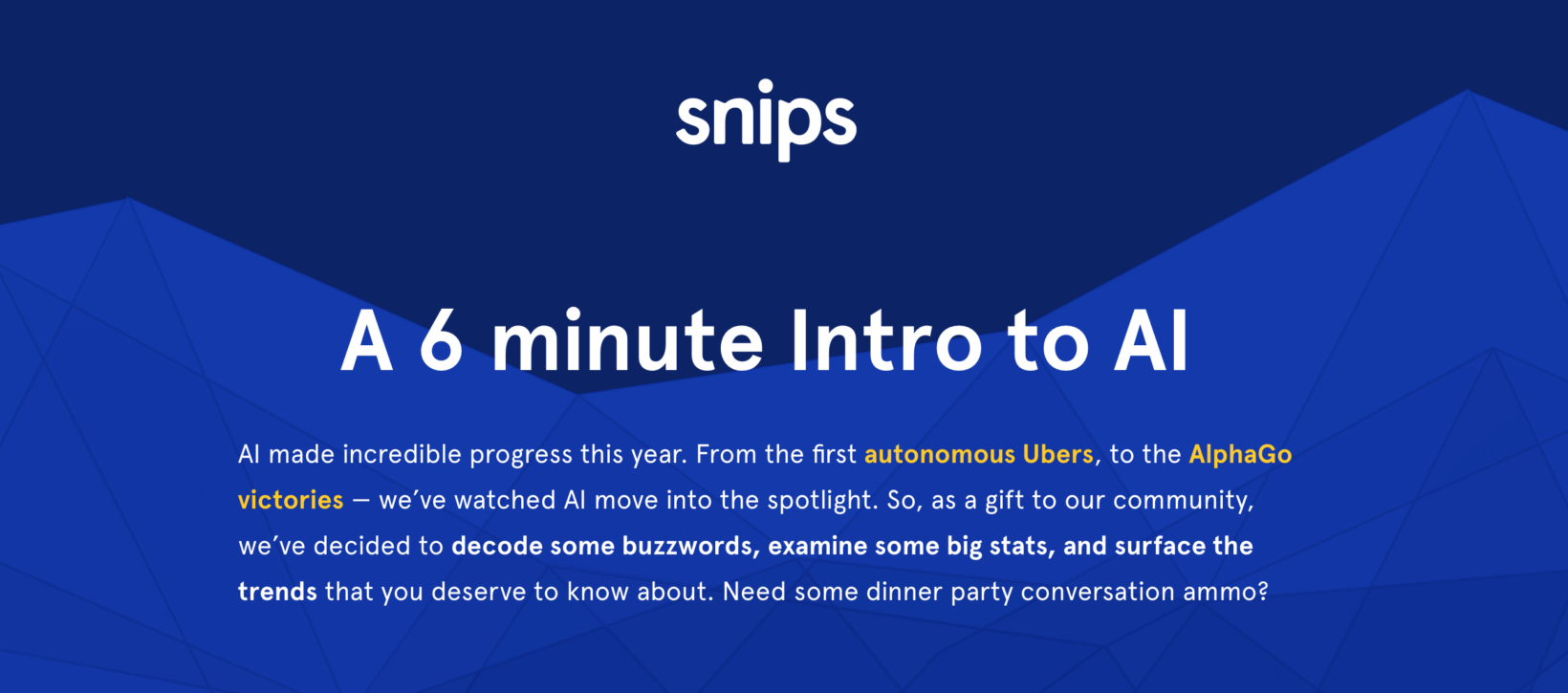 snips

A 6 minute Intro to AI

AI made incredible progress this year. From the first autonomous Ubers, to the AlphaGo victories — we've watched AI move into the spotlight. So, as a gift to our community, we've decided to decode some buzzwords, examine some big stats, and surface the trends that you deserve to know about. Need some dinner party conversation ammo?